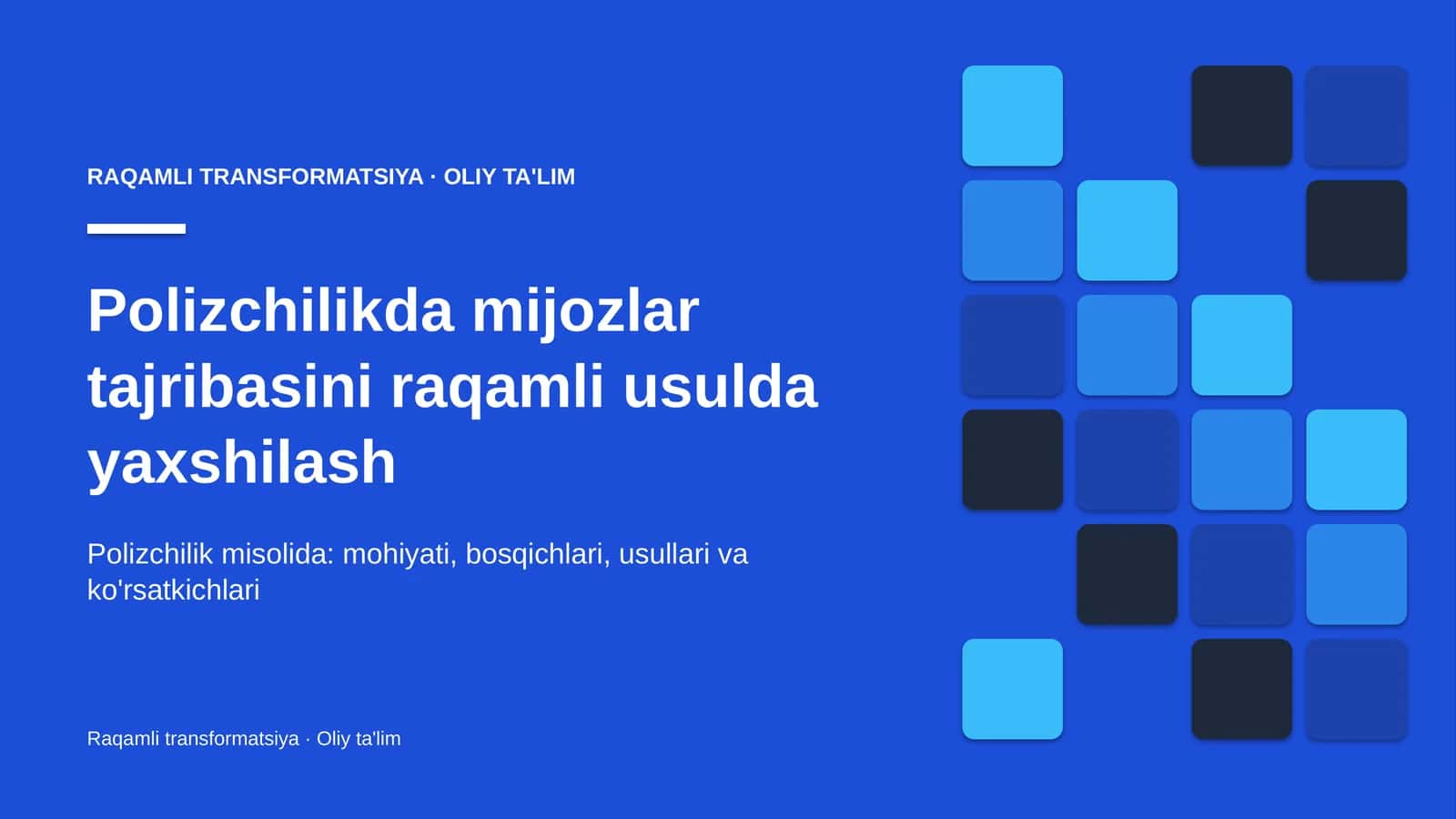 RAQAMLI TRANSFORMATSIYA · OLIY TA'LIM

Polizchilikda mijozlar tajribasini raqamli usulda yaxshilash

Polizchilik misolida: mohiyati, bosqichlari, usullari va ko'rsatkichlari

Raqamli transformatsiya · Oliy ta'lim